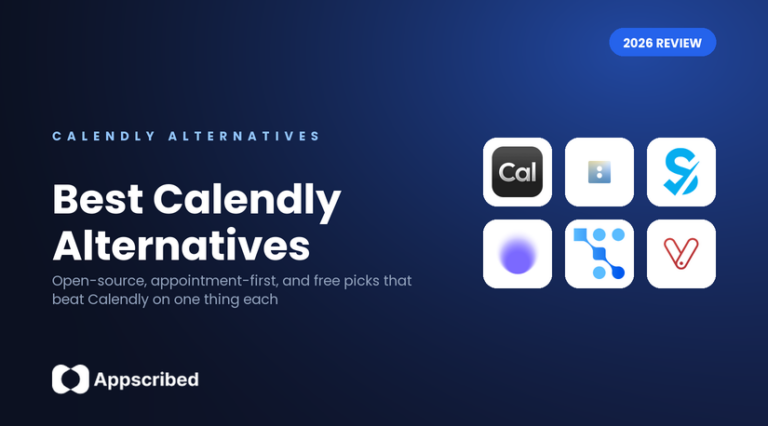 2026 REVIEW

CALENDLY ALTERNATIVES

Best Calendly Alternatives

Open-source, appointment-first, and free picks that beat Calendly on one thing each

Cal

Appscribed